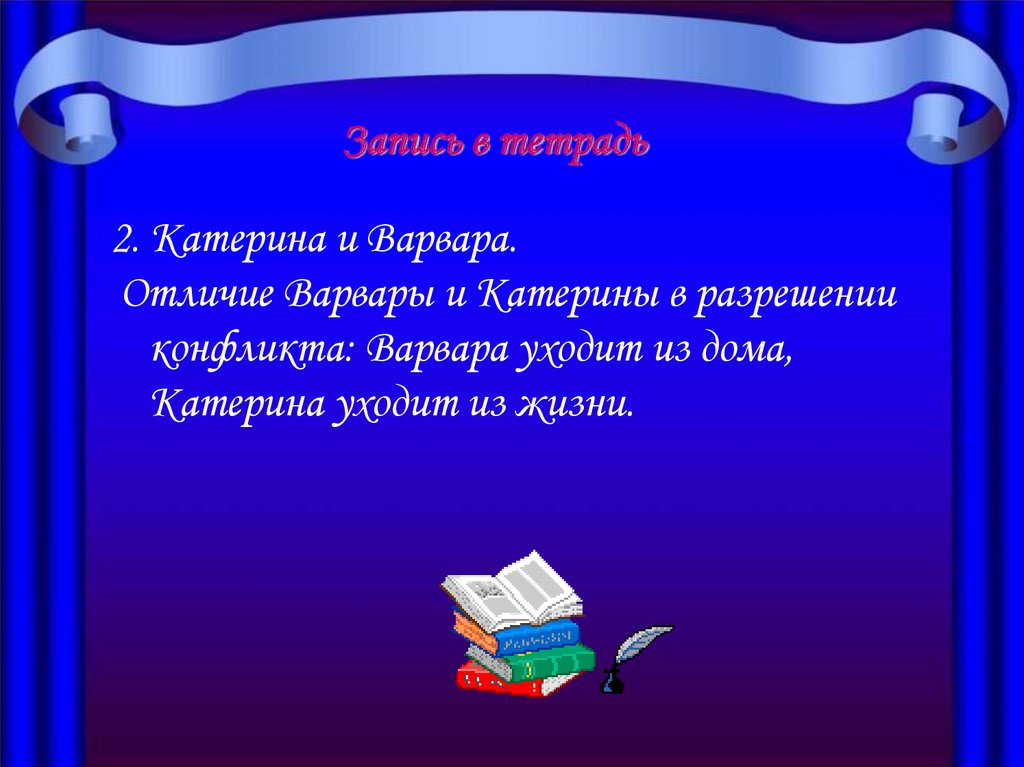 Запись в тетрадь

2. Катерина и Варвара.

Отличие Варвары и Катерины в разрешении конфликта: Варвара уходит из дома, Катерина уходит из жизни.